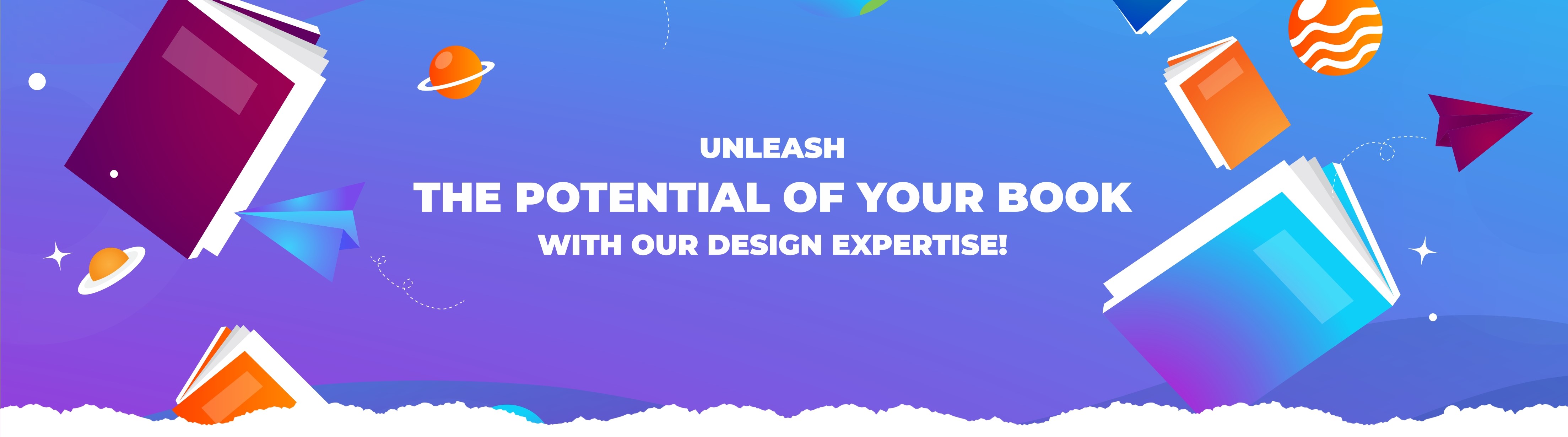 UNLEASH
THE POTENTIAL OF YOUR BOOK
WITH OUR DESIGN EXPERTISE!